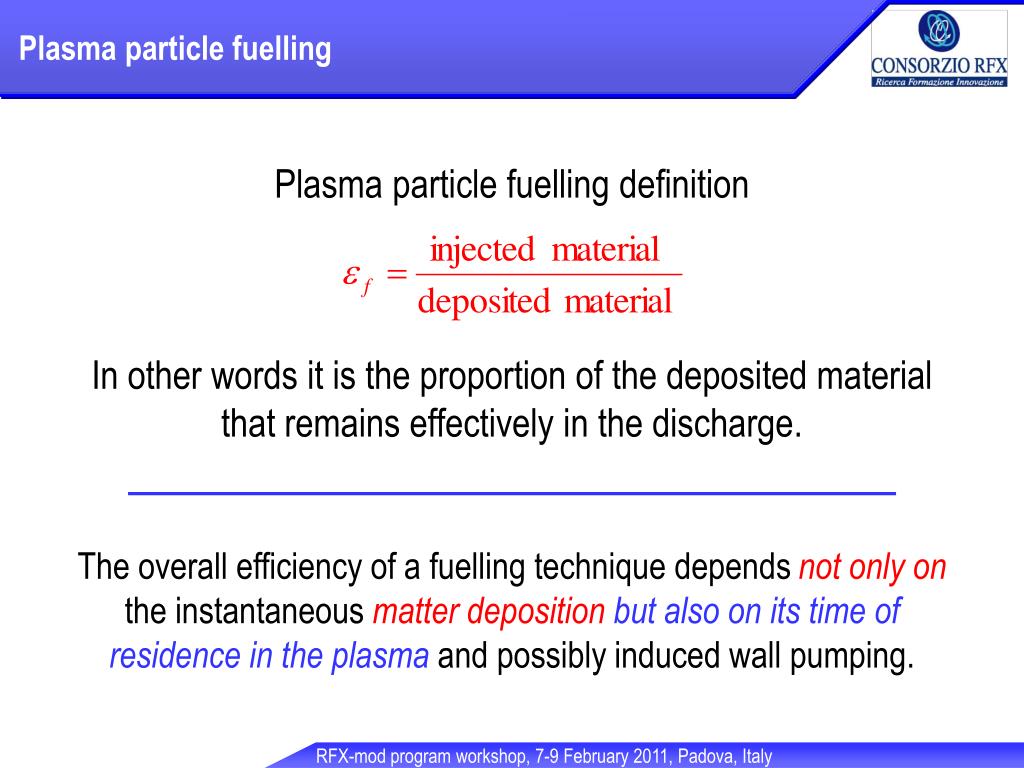 Plasma particle fuelling

CONSORZIO RFX
Ricerca Formazione Innovazione

Plasma particle fuelling definition

$\varepsilon_f = \frac{\text{injected material}}{\text{deposited material}}$

In other words it is the proportion of the deposited material that remains effectively in the discharge.

The overall efficiency of a fuelling technique depends not only on the instantaneous matter deposition but also on its time of residence in the plasma and possibly induced wall pumping.

RFX-mod program workshop, 7-9 February 2011, Padova, Italy